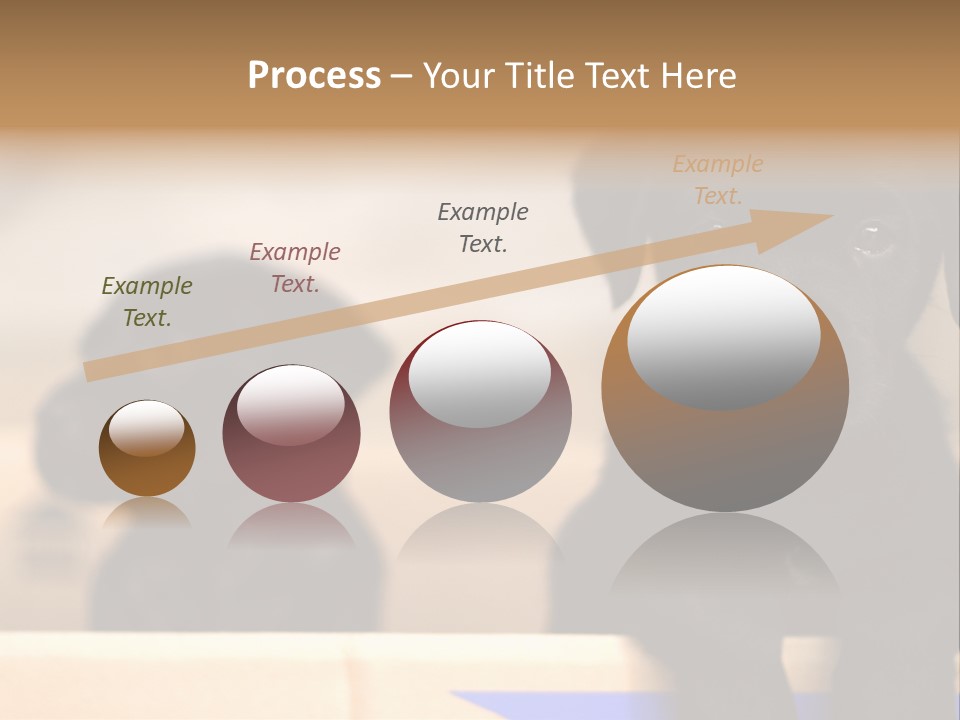 Process – Your Title Text Here

Example Text.

Example Text.

Example Text.

Example Text.